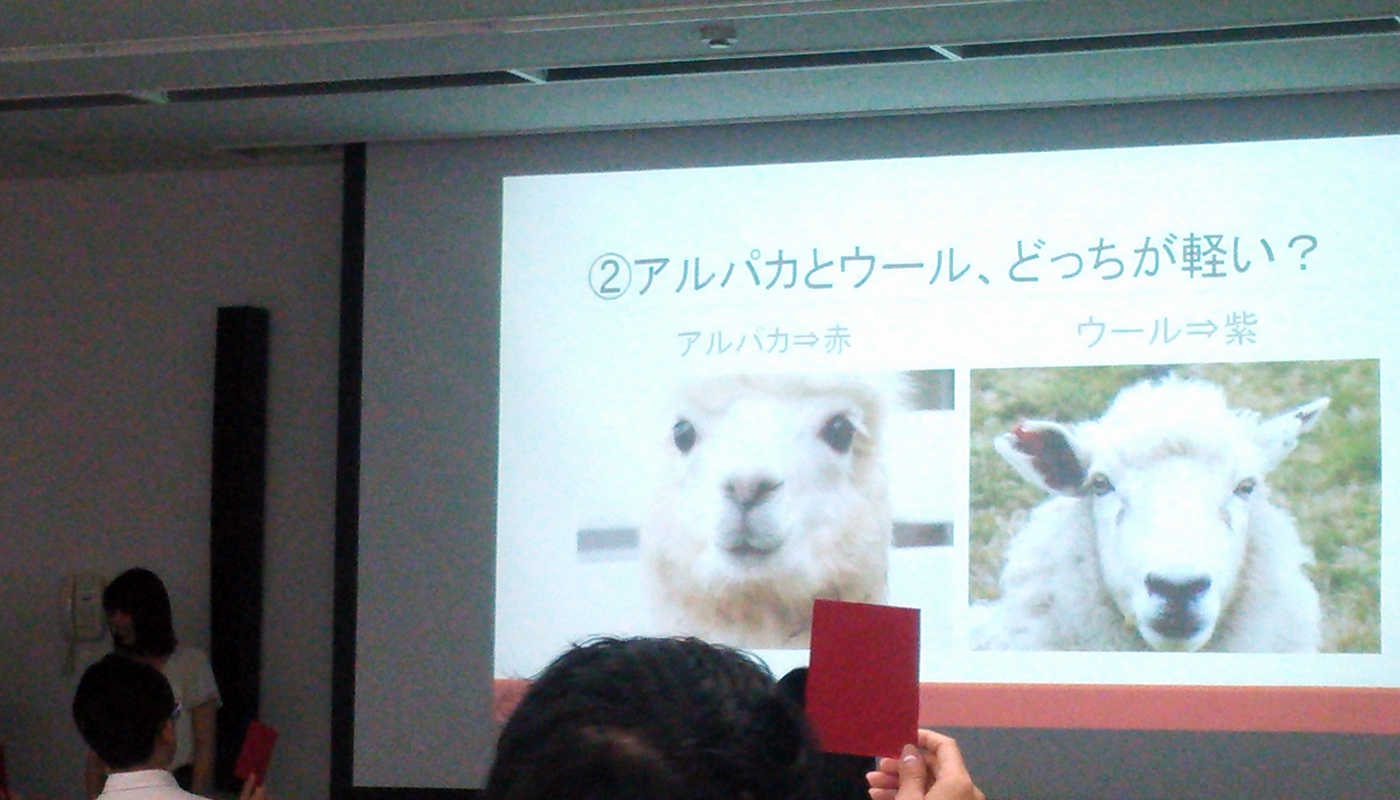 ②アルパカとウール、どっちが軽い？

アルパカ⇒赤

ウール⇒紫